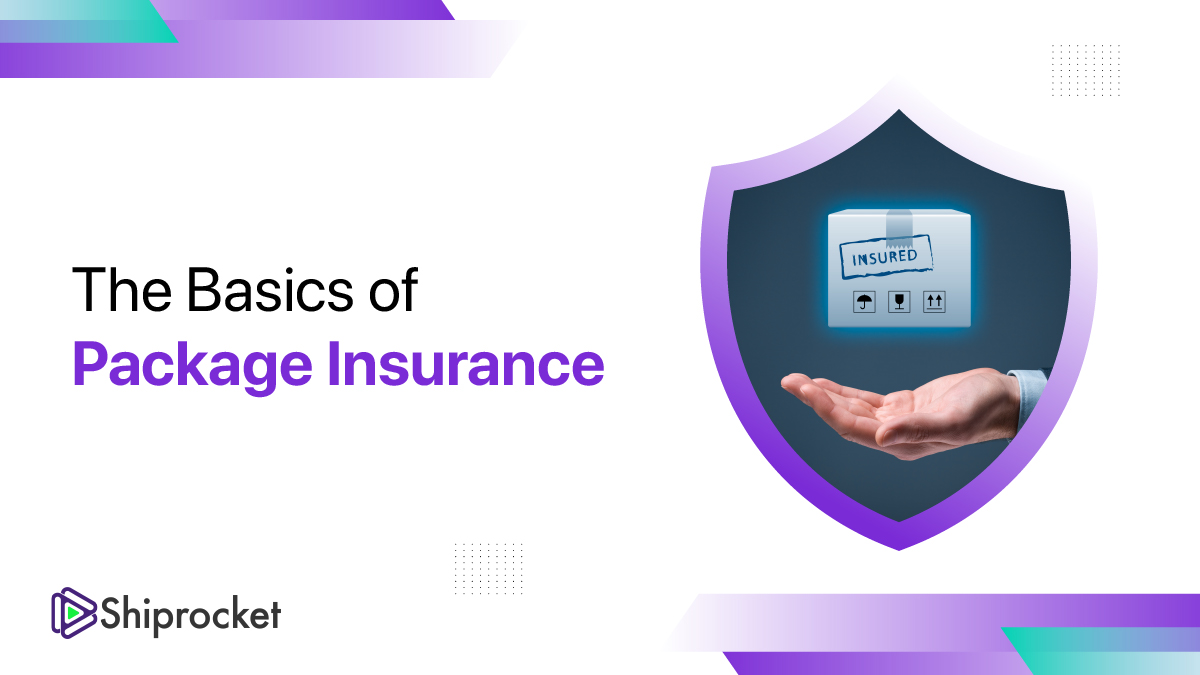 The Basics of
Package Insurance

INSURED

Shiprocket